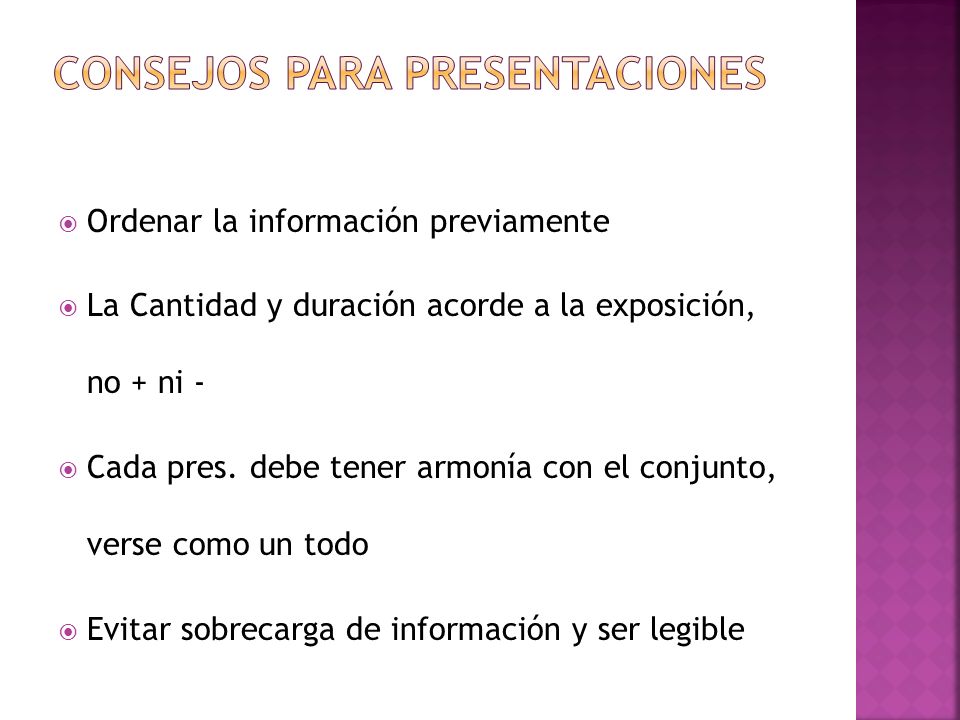 CONSEJOS PARA PRESENTACIONES

Ordenar la información previamente

La Cantidad y duración acorde a la exposición, no + ni -

Cada pres. debe tener armonía con el conjunto, verse como un todo

Evitar sobrecarga de información y ser legible